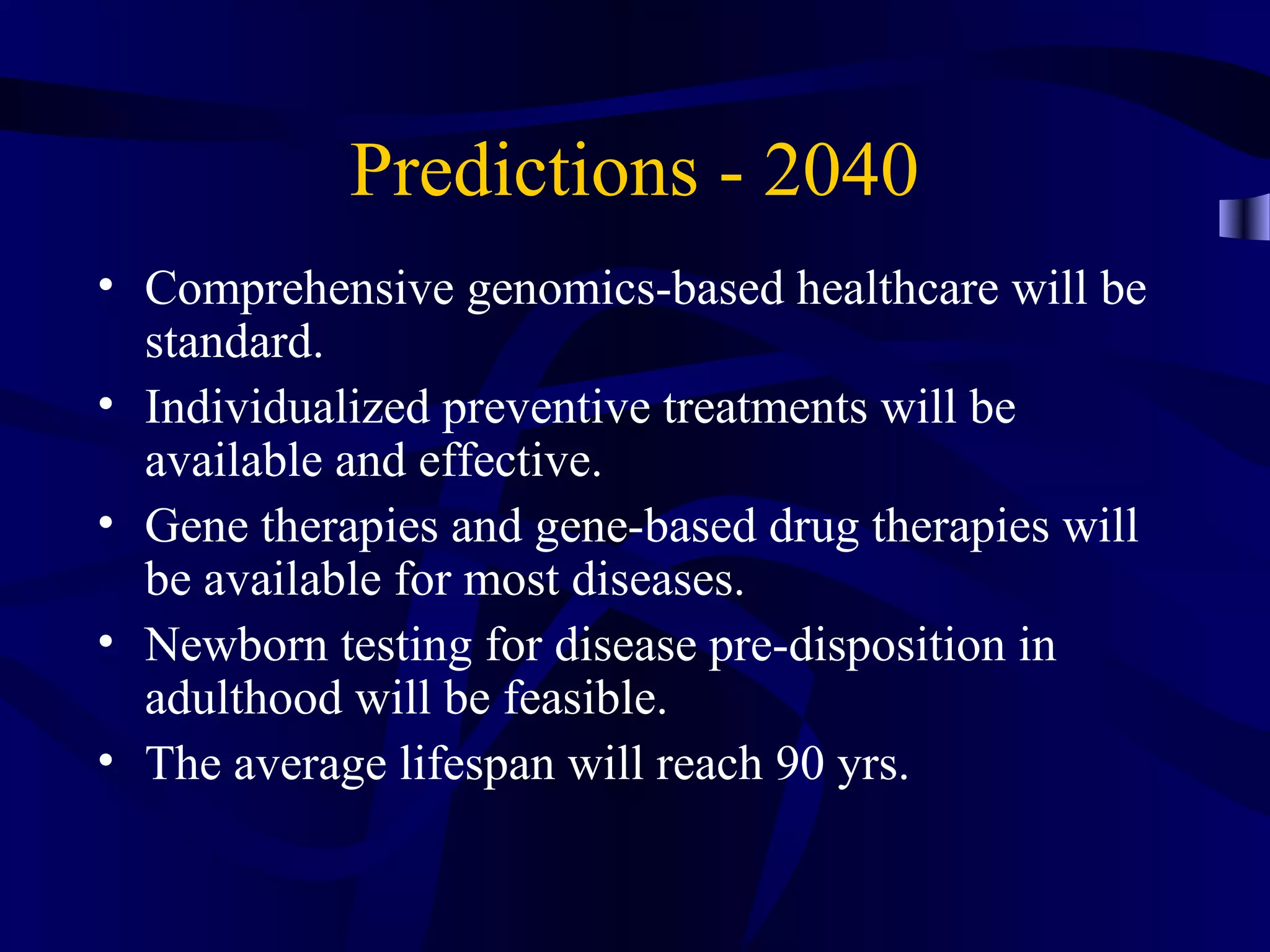 Predictions - 2040

• Comprehensive genomics-based healthcare will be standard.
• Individualized preventive treatments will be available and effective.
• Gene therapies and gene-based drug therapies will be available for most diseases.
• Newborn testing for disease pre-disposition in adulthood will be feasible.
• The average lifespan will reach 90 yrs.